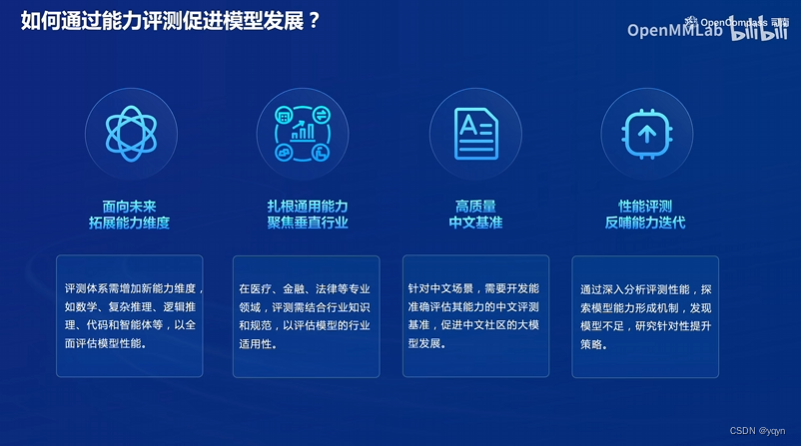 如何通过能力评测促进模型发展？

OpenCompass 司南
OpenMMLab
bilibili

面向未来
拓展能力维度

评测体系需增加新能力维度，如数学、复杂推理、逻辑推理、代码和智能体等，以全面评估模型性能。

扎根通用能力
聚焦垂直行业

在医疗、金融、法律等专业领域，评测需结合行业知识和规范，以评估模型的行业适用性。

高质量
中文基准

针对中文场景，需要开发能准确评估其能力的中文评测基准，促进中文社区的大模型发展。

性能评测
反哺能力迭代

通过深入分析评测性能，探索模型能力形成机制，发现模型不足，研究针对性提升策略。

CSDN @yqyn